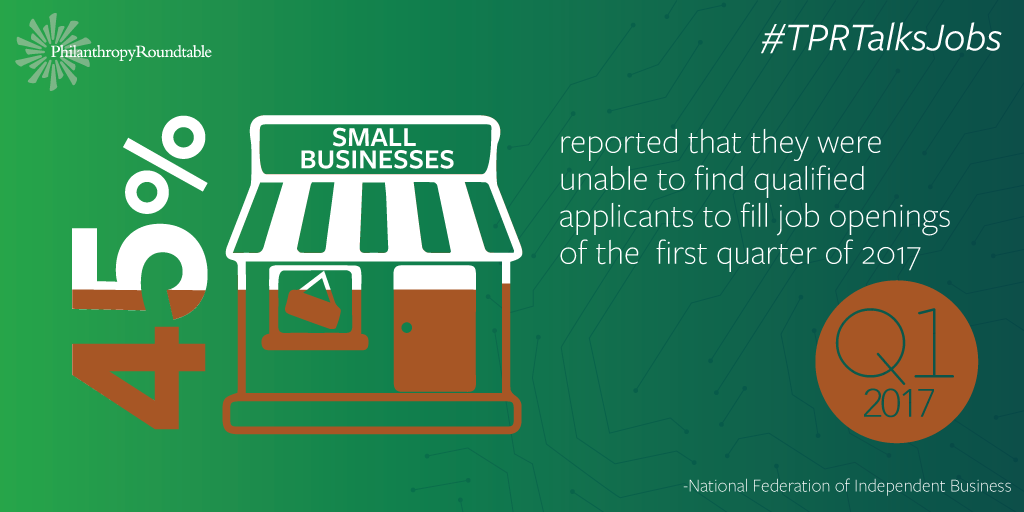 PhilanthropyRoundtable

#TPRTalksJobs

45%

SMALL BUSINESSES

reported that they were unable to find qualified applicants to fill job openings of the first quarter of 2017

Q1
2017

-National Federation of Independent Business